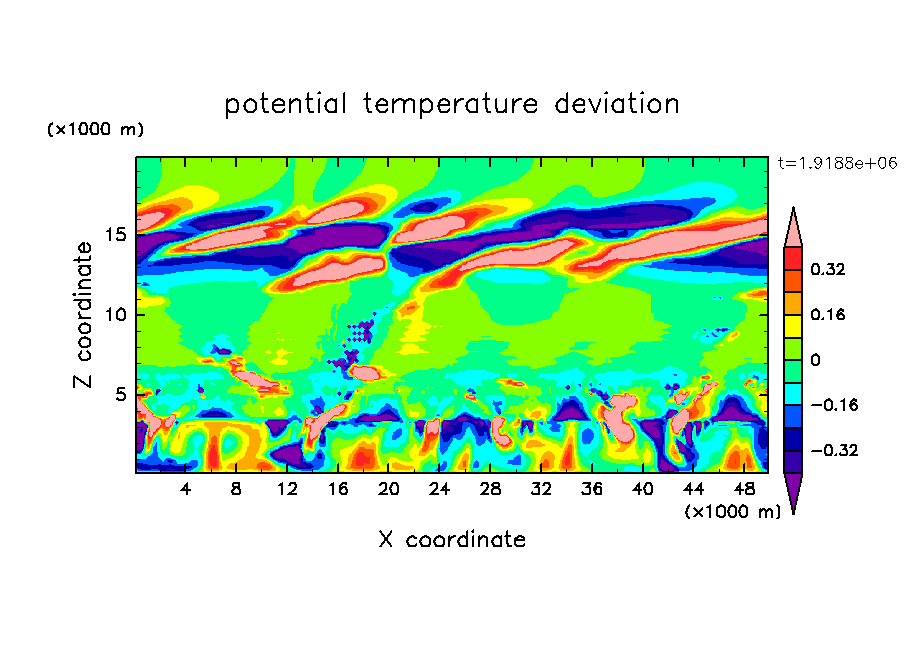 potential temperature deviation

(×1000 m)

t=1.9188e+06

Z coordinate

15
10
5

0.32
0.16
0
−0.16
−0.32

4 8 12 16 20 24 28 32 36 40 44 48

(×1000 m)

X coordinate